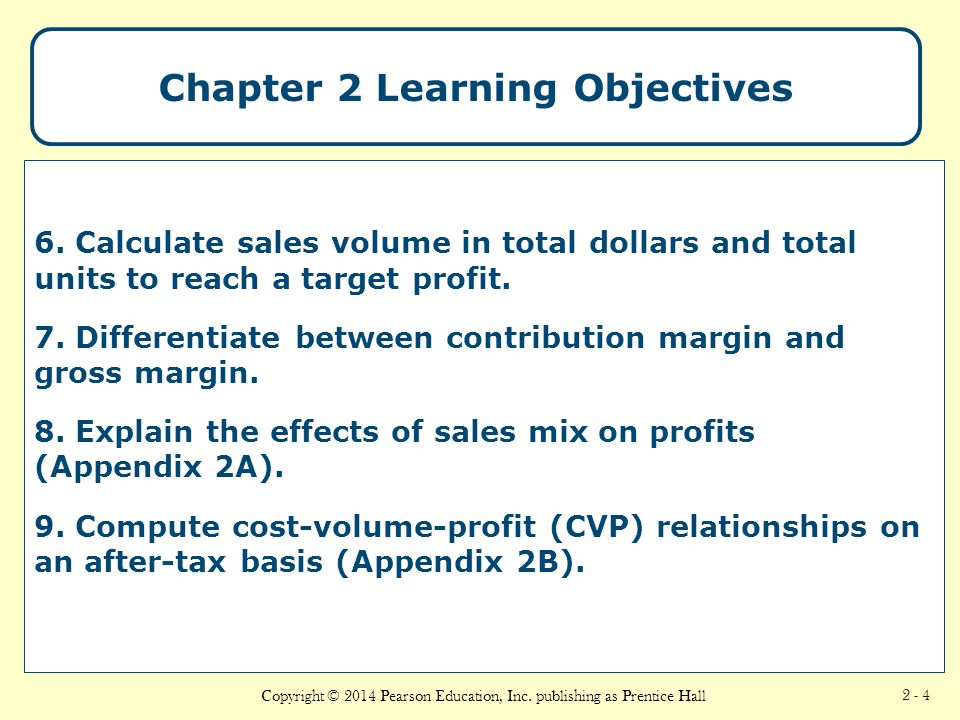 Chapter 2 Learning Objectives

6. Calculate sales volume in total dollars and total units to reach a target profit.

7. Differentiate between contribution margin and gross margin.

8. Explain the effects of sales mix on profits (Appendix 2A).

9. Compute cost-volume-profit (CVP) relationships on an after-tax basis (Appendix 2B).

Copyright © 2014 Pearson Education, Inc. publishing as Prentice Hall

2 - 4